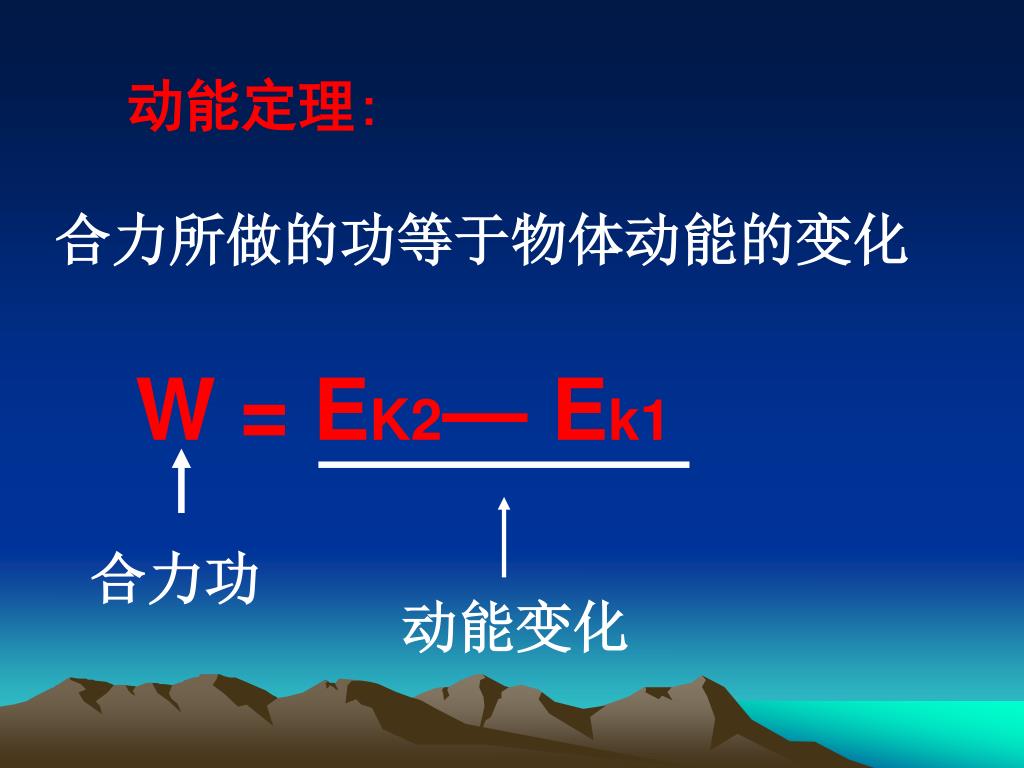 动能定理:

合力所做的功等于物体动能的变化

$W = E_{K2} — E_{k1}$

合力功

动能变化